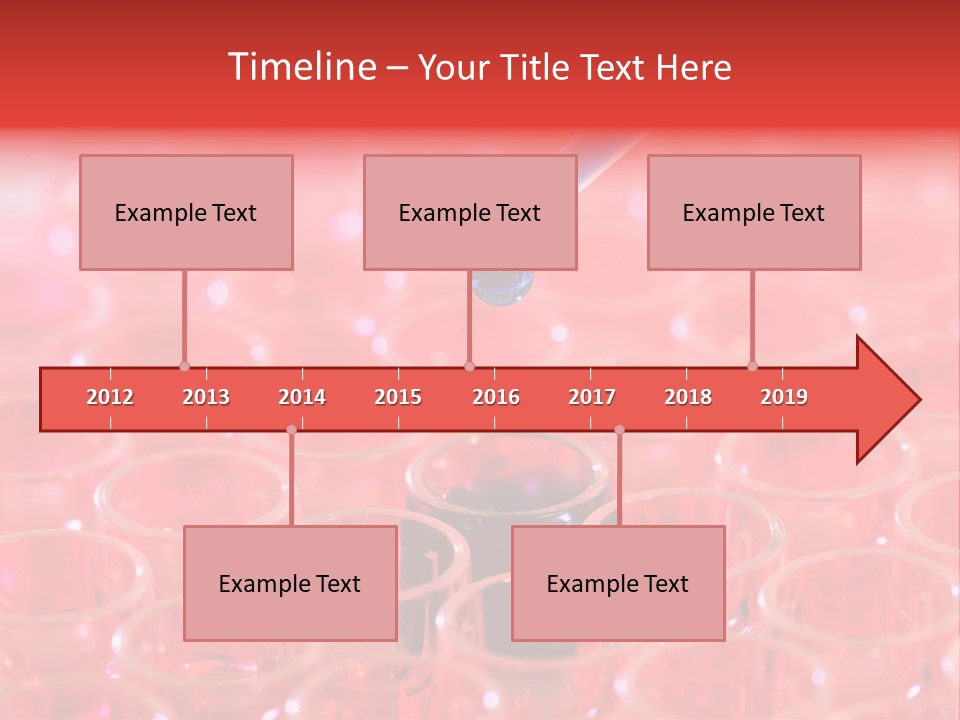 Timeline – Your Title Text Here

Example Text

Example Text

Example Text

2012 2013 2014 2015 2016 2017 2018 2019

Example Text

Example Text